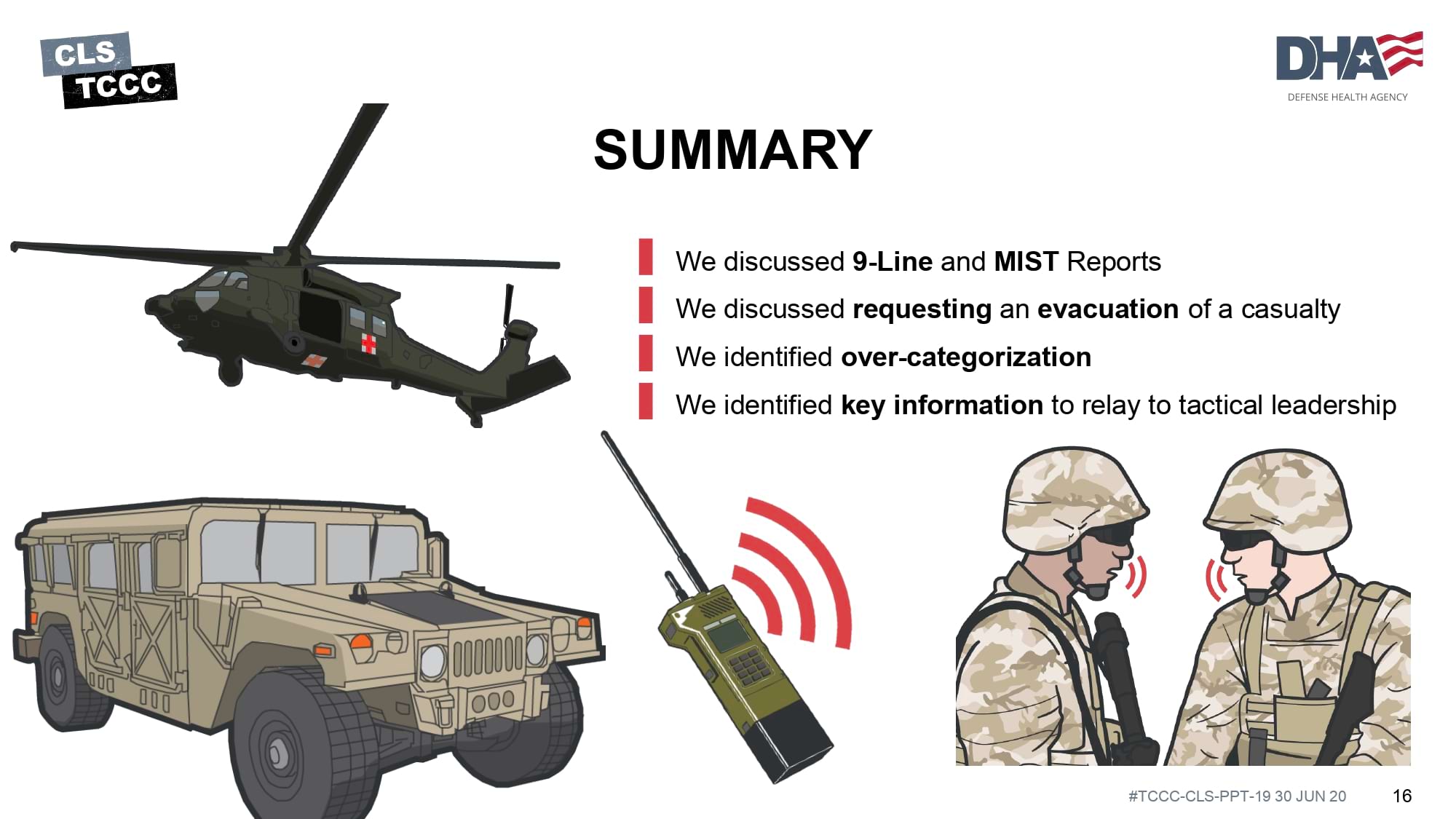 CLS
TCCC

DHA
DEFENSE HEALTH AGENCY

SUMMARY

We discussed 9-Line and MIST Reports

We discussed requesting an evacuation of a casualty

We identified over-categorization

We identified key information to relay to tactical leadership

#TCCC-CLS-PPT-19 30 JUN 20

16